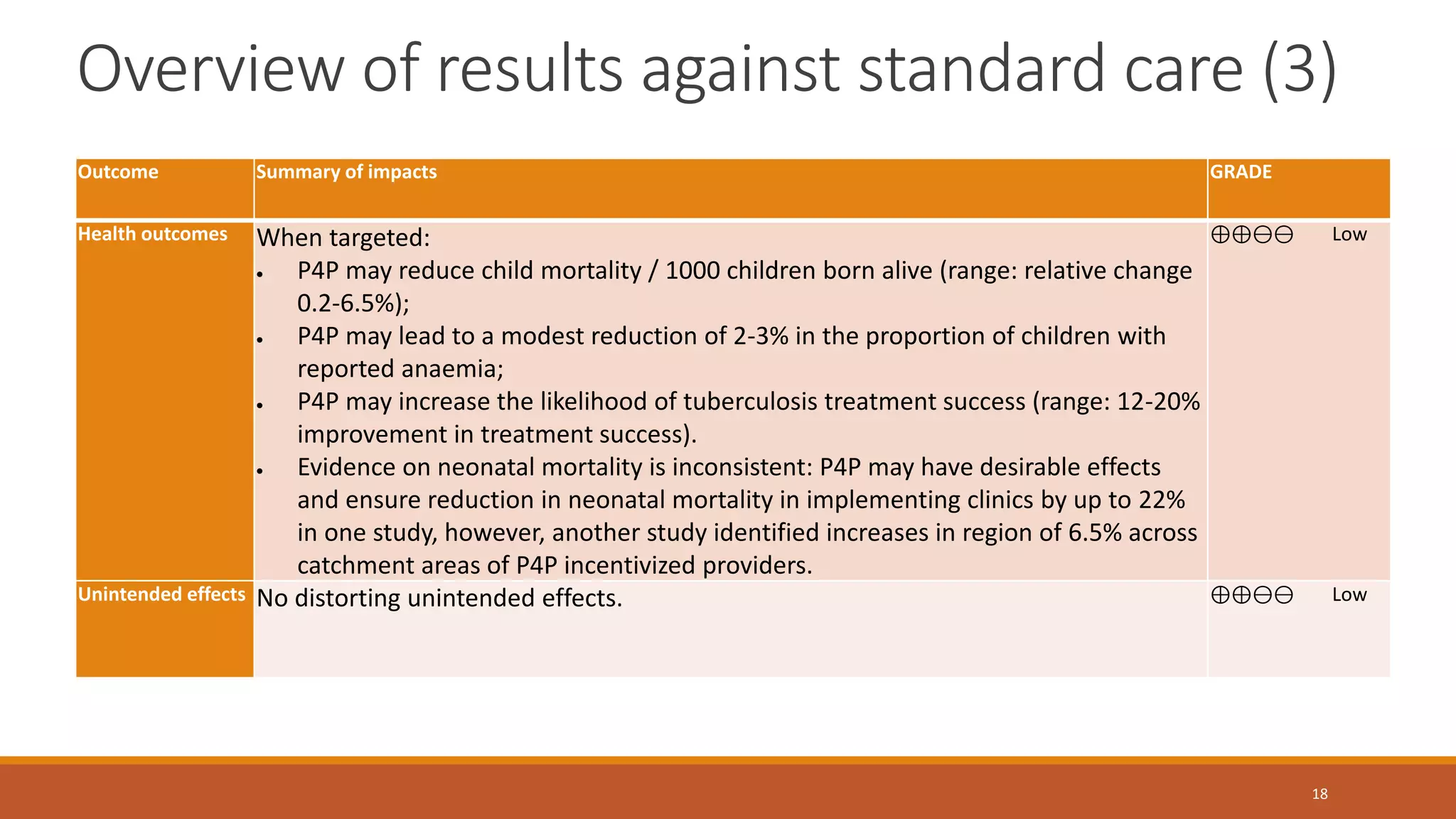 Overview of results against standard care (3)

| Outcome | Summary of impacts | GRADE |
|---|---|---|
| Health outcomes | When targeted: • P4P may reduce child mortality / 1000 children born alive (range: relative change 0.2-6.5%); • P4P may lead to a modest reduction of 2-3% in the proportion of children with reported anaemia; • P4P may increase the likelihood of tuberculosis treatment success (range: 12-20% improvement in treatment success). • Evidence on neonatal mortality is inconsistent: P4P may have desirable effects and ensure reduction in neonatal mortality in implementing clinics by up to 22% in one study, however, another study identified increases in region of 6.5% across catchment areas of P4P incentivized providers. | ⊕⊕⊖⊖ Low |
| Unintended effects | No distorting unintended effects. | ⊕⊕⊖⊖ Low |

18